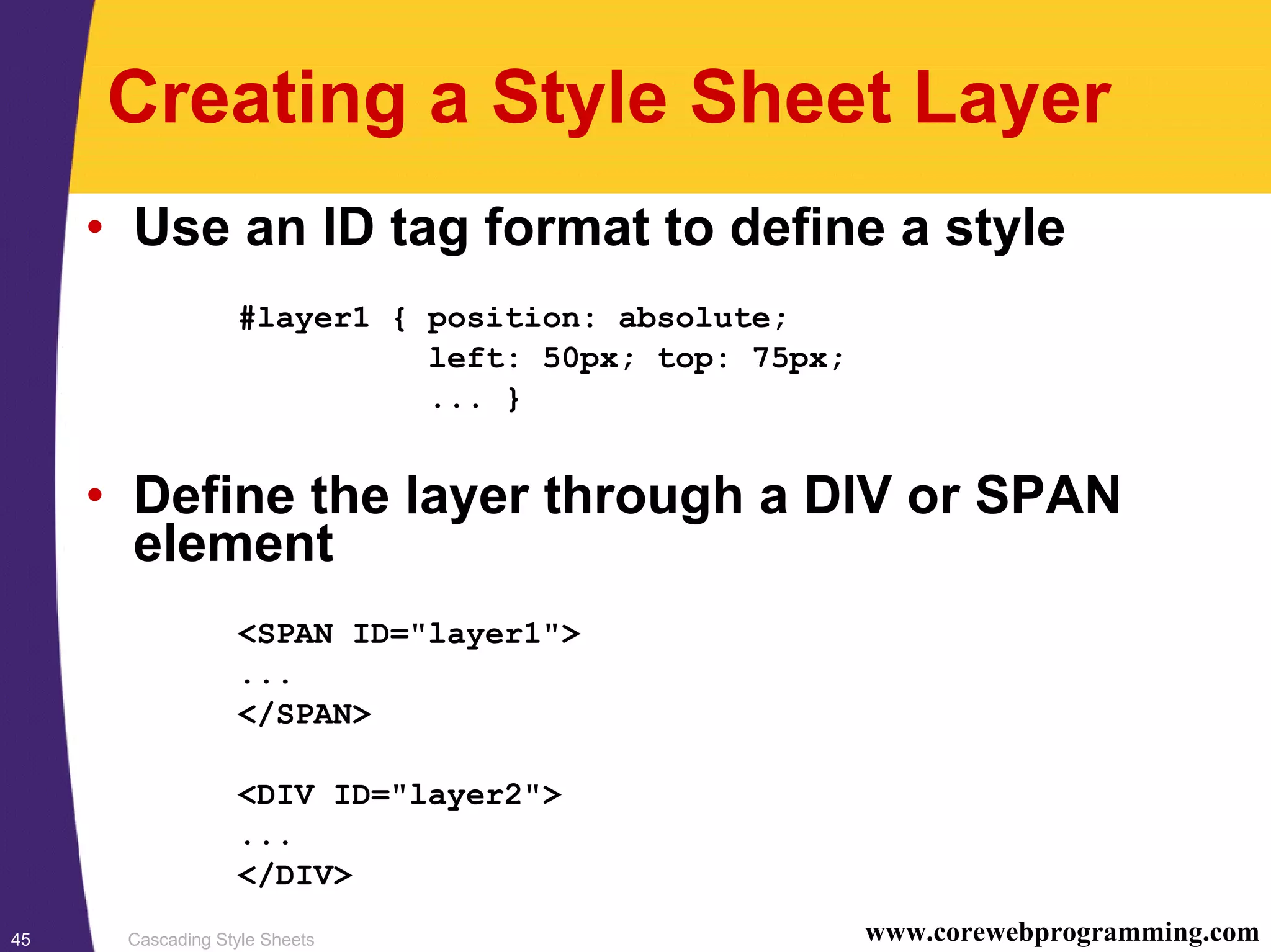 Creating a Style Sheet Layer

• Use an ID tag format to define a style

#layer1 { position: absolute;
          left: 50px; top: 75px;
          ... }

• Define the layer through a DIV or SPAN element

<SPAN ID="layer1">
...
</SPAN>

<DIV ID="layer2">
...
</DIV>

45 Cascading Style Sheets www.corewebprogramming.com